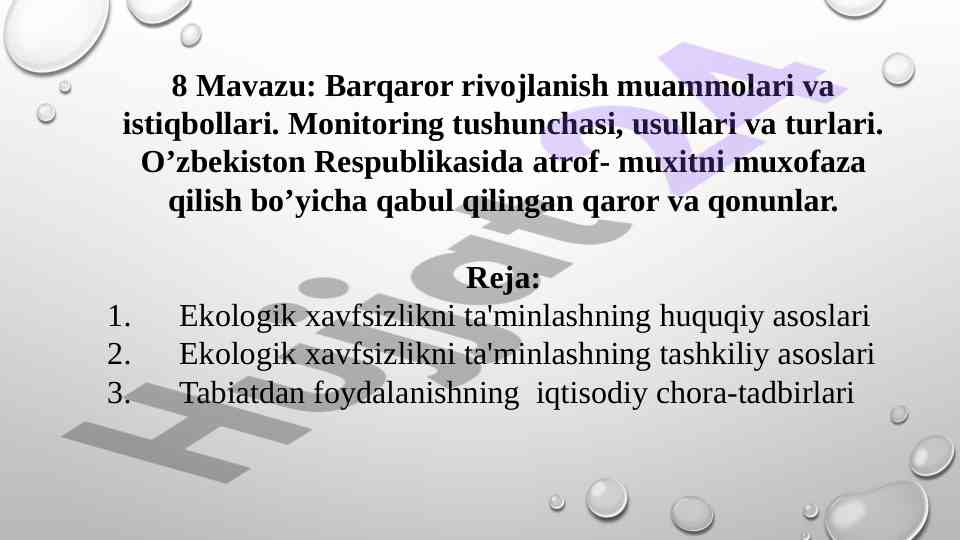 8 Mavazu: Barqaror rivojlanish muammolari va istiqbollari. Monitoring tushunchasi, usullari va turlari. O’zbekiston Respublikasida atrof- muxitni muxofaza qilish bo’yicha qabul qilingan qaror va qonunlar.

Reja:

1. Ekologik xavfsizlikni ta'minlashning huquqiy asoslari
2. Ekologik xavfsizlikni ta'minlashning tashkiliy asoslari
3. Tabiatdan foydalanishning iqtisodiy chora-tadbirlari

Hujjat24